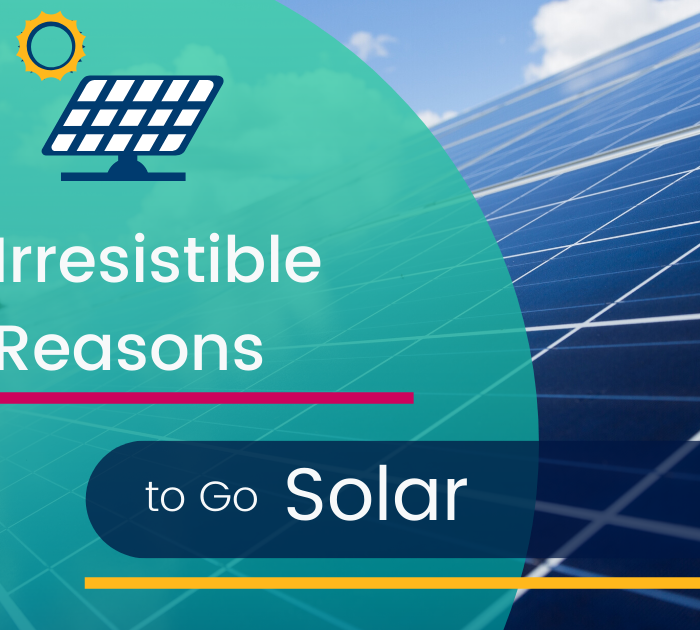 Irresistible Reasons

to Go Solar